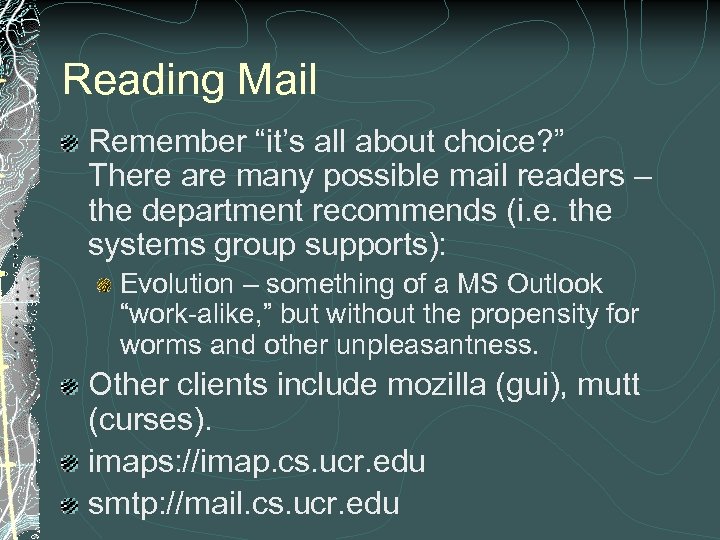 Reading Mail

Remember “it’s all about choice?” There are many possible mail readers – the department recommends (i.e. the systems group supports):

Evolution – something of a MS Outlook “work-alike,” but without the propensity for worms and other unpleasantness.

Other clients include mozilla (gui), mutt (curses).

imaps://imap.cs.ucr.edu

smtp://mail.cs.ucr.edu